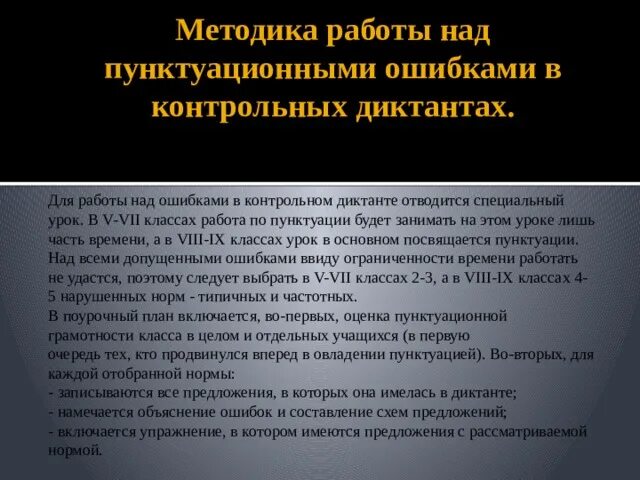 Методика работы над пунктуационными ошибками в контрольных диктантах.

Для работы над ошибками в контрольном диктанте отводится специальный урок. В V-VII классах работа по пунктуации будет занимать на этом уроке лишь часть времени, а в VIII-IX классах урок в основном посвящается пунктуации. Над всеми допущенными ошибками ввиду ограниченности времени работать не удастся, поэтому следует выбрать в V-VII классах 2-3, а в VIII-IX классах 4-5 нарушенных норм - типичных и частотных.
В поурочный план включается, во-первых, оценка пунктуационной грамотности класса в целом и отдельных учащихся (в первую очередь тех, кто продвинулся вперед в овладении пунктуацией). Во-вторых, для каждой отобранной нормы:
- записываются все предложения, в которых она имелась в диктанте;
- намечается объяснение ошибок и составление схем предложений;
- включается упражнение, в котором имеются предложения с рассматриваемой нормой.